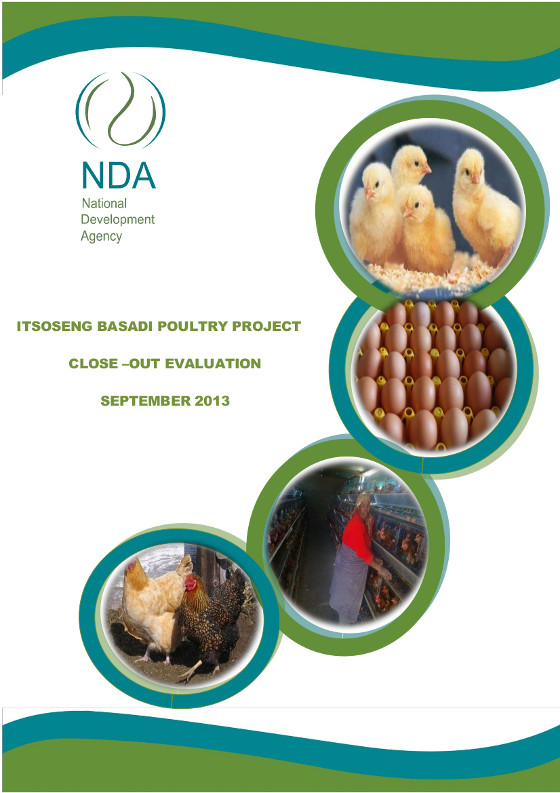 NDA
National
Development
Agency

ITSOSENG BASADI POULTRY PROJECT

CLOSE –OUT EVALUATION

SEPTEMBER 2013